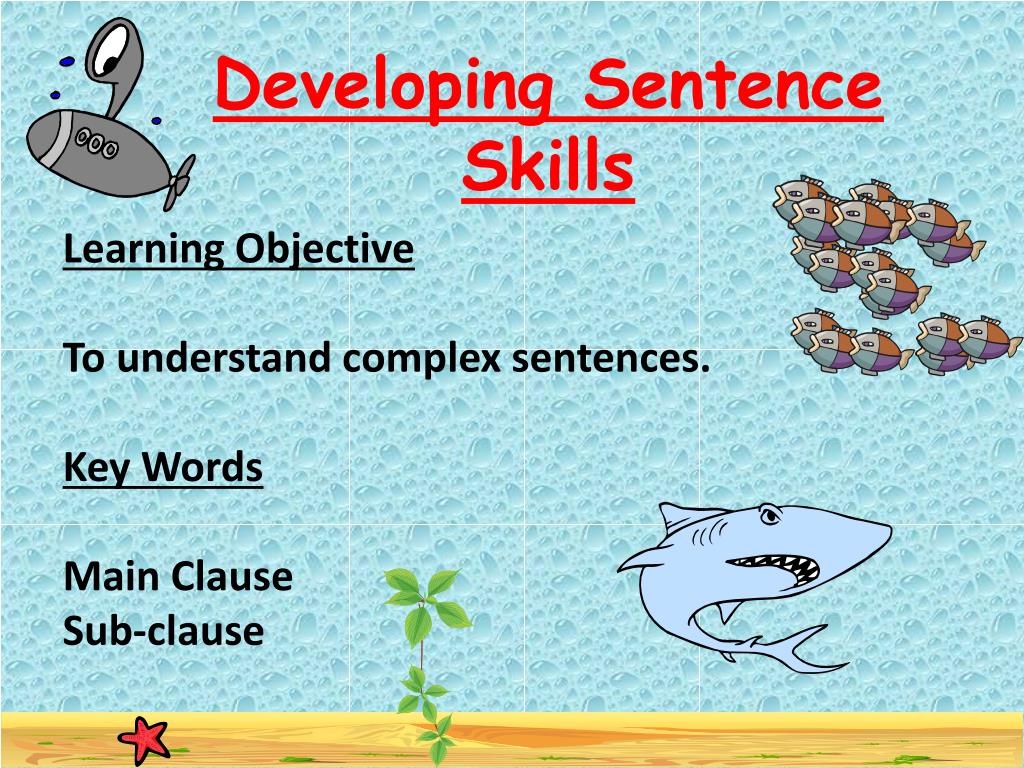 Developing Sentence Skills

Learning Objective

To understand complex sentences.

Key Words

Main Clause
Sub-clause